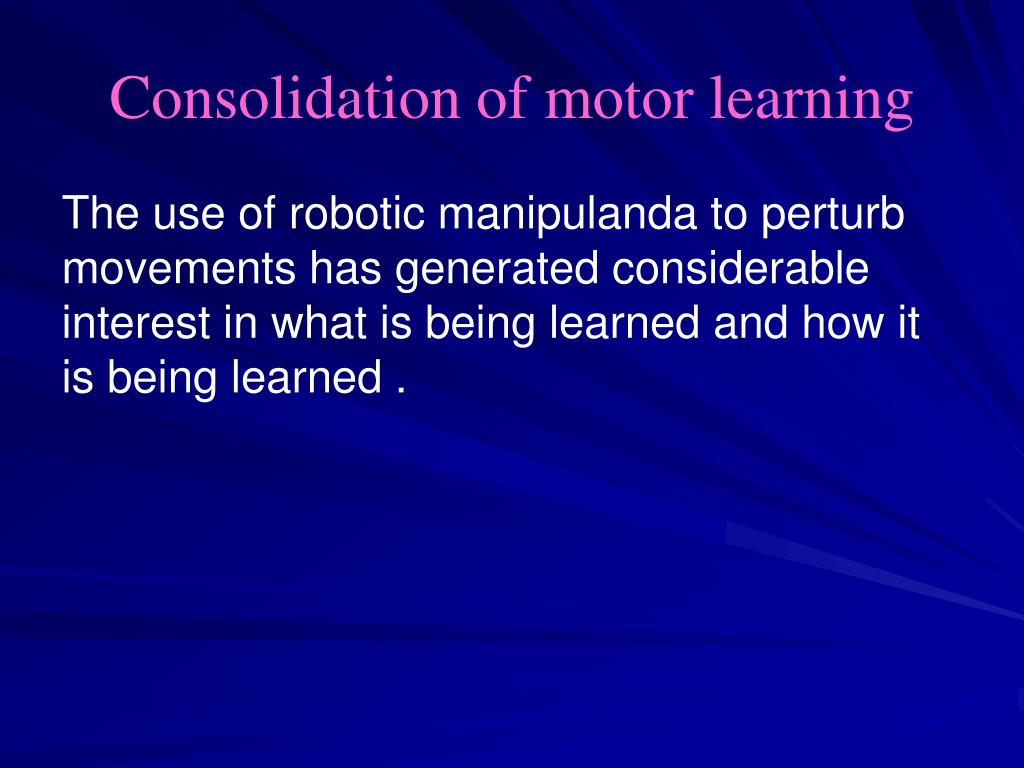 Consolidation of motor learning

The use of robotic manipulanda to perturb movements has generated considerable interest in what is being learned and how it is being learned .